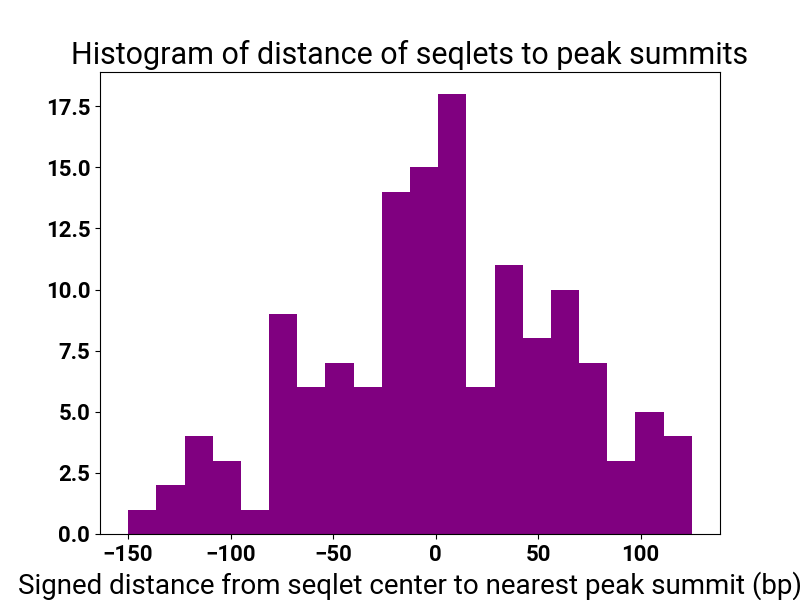 Histogram of distance of seqlets to peak summits

17.5
15.0
12.5
10.0
7.5
5.0
2.5
0.0

−150 −100 −50 0 50 100

Signed distance from seqlet center to nearest peak summit (bp)